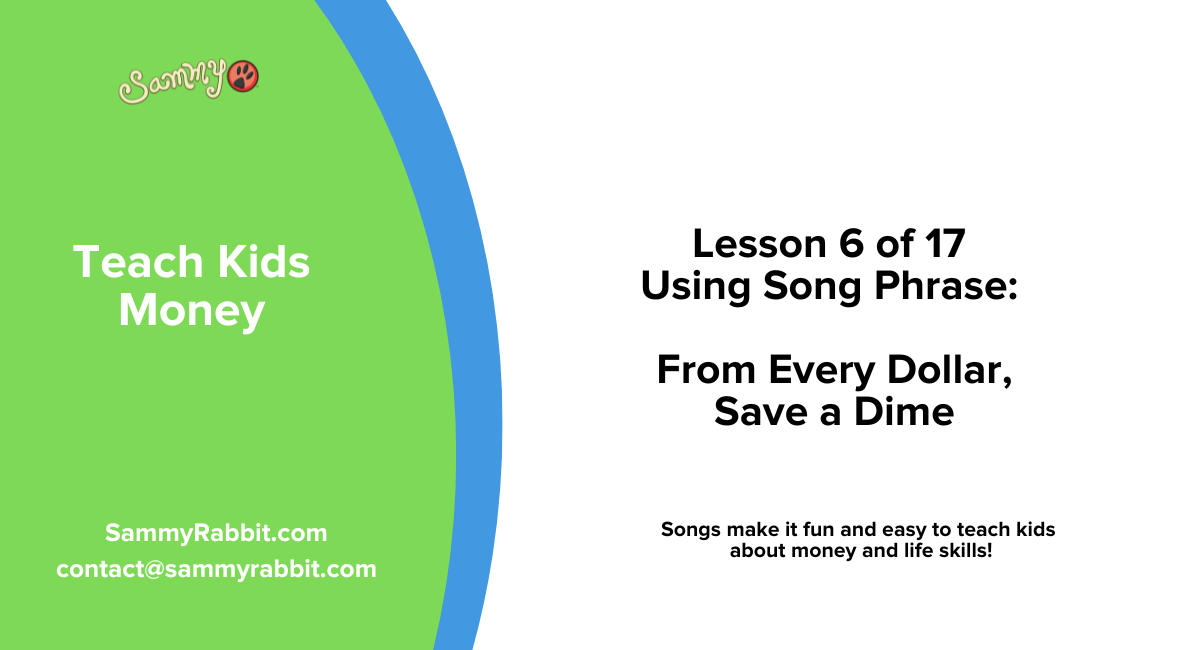 Sammy

Teach Kids Money

SammyRabbit.com
contact@sammyrabbit.com

Lesson 6 of 17
Using Song Phrase:

From Every Dollar, Save a Dime

Songs make it fun and easy to teach kids about money and life skills!